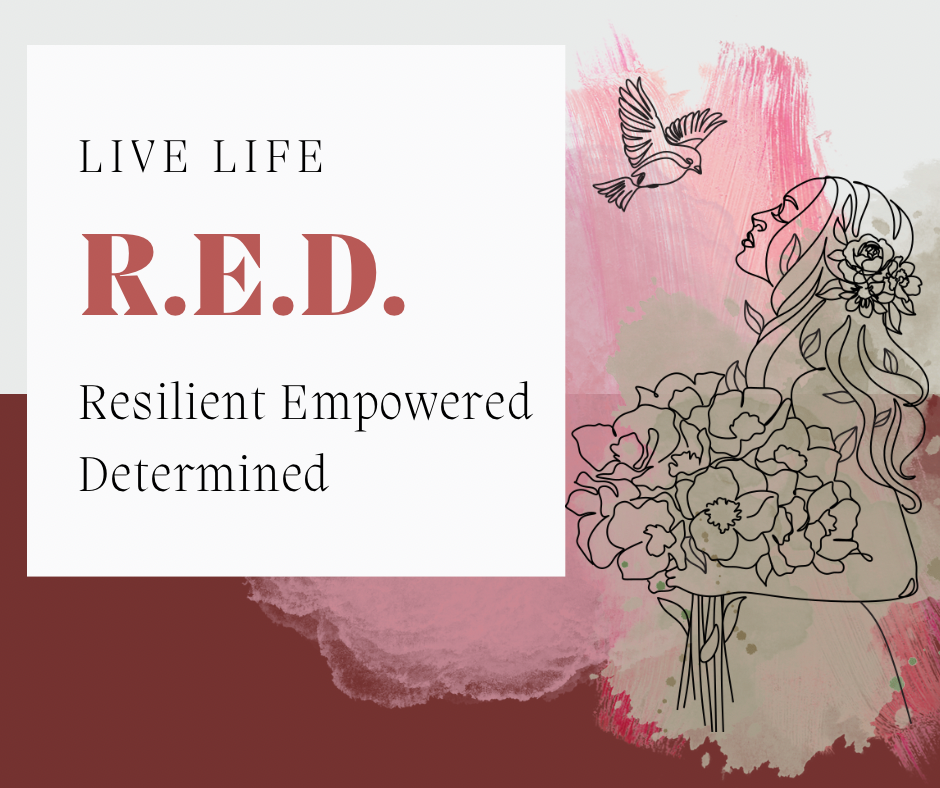 LIVE LIFE

R.E.D.

Resilient Empowered Determined